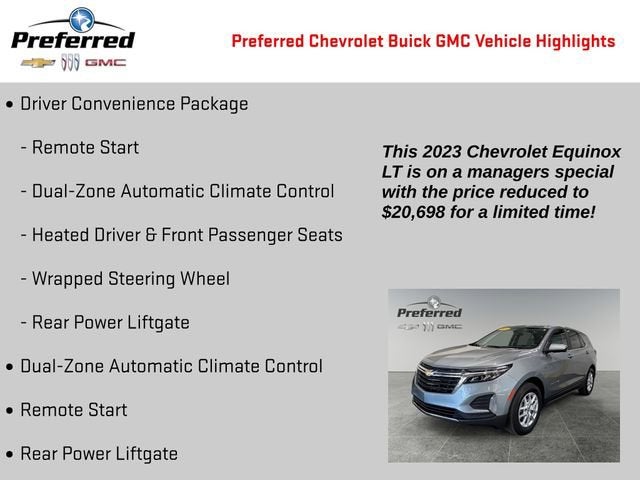 Preferred
GMC

Preferred Chevrolet Buick GMC Vehicle Highlights

• Driver Convenience Package

- Remote Start

- Dual-Zone Automatic Climate Control

- Heated Driver & Front Passenger Seats

- Wrapped Steering Wheel

- Rear Power Liftgate

• Dual-Zone Automatic Climate Control

• Remote Start

• Rear Power Liftgate

This 2023 Chevrolet Equinox LT is on a managers special with the price reduced to $20,698 for a limited time!

Preferred
GMC